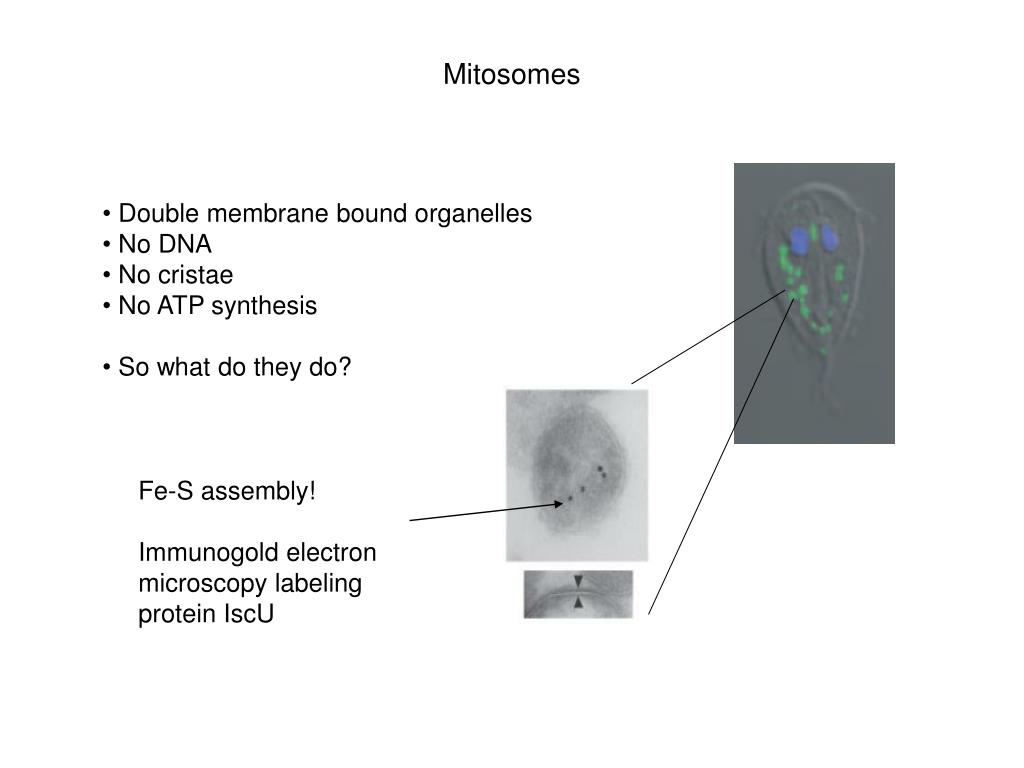 Mitosomes

• Double membrane bound organelles
• No DNA
• No cristae
• No ATP synthesis

• So what do they do?

Fe-S assembly!

Immunogold electron microscopy labeling protein IscU